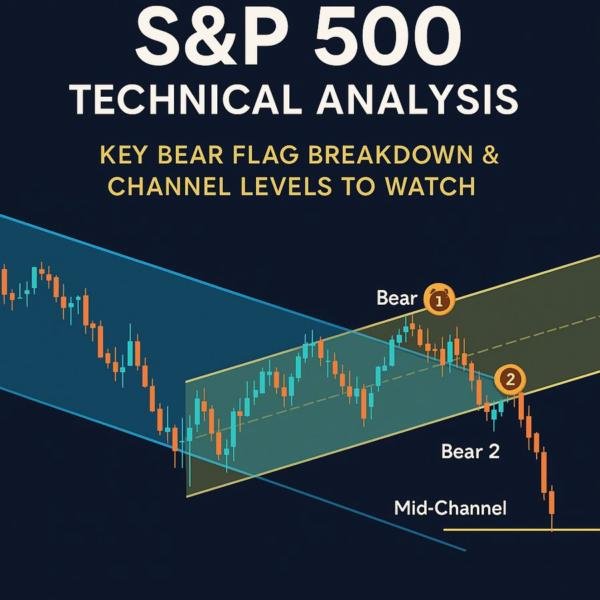 S&P 500
TECHNICAL ANALYSIS

KEY BEAR FLAG BREAKDOWN & CHANNEL LEVELS TO WATCH

Bear 1

2

Bear 2

Mid-Channel